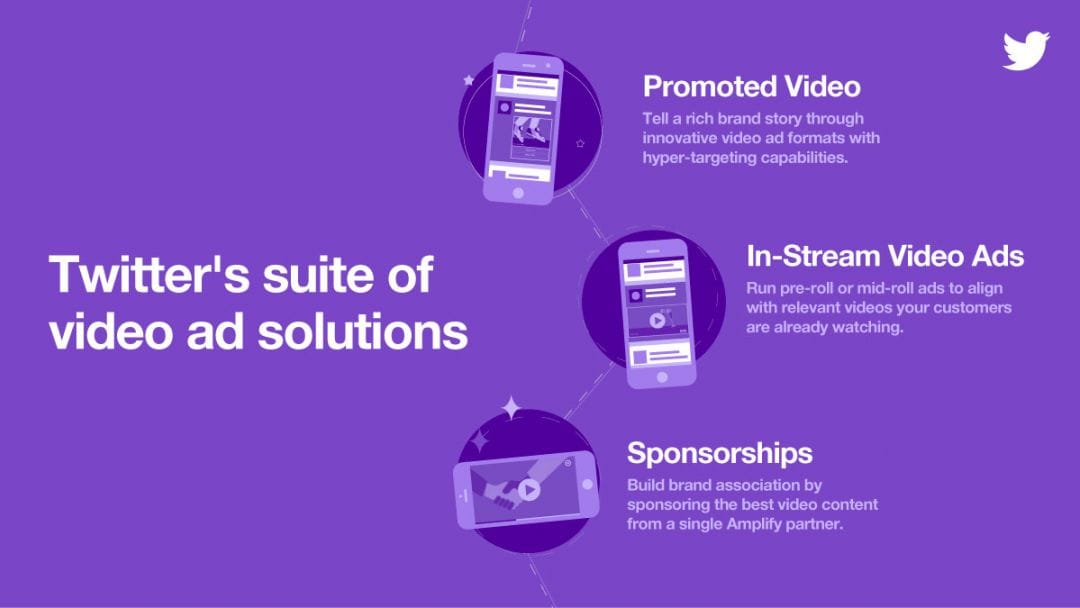 Twitter's suite of video ad solutions

Promoted Video

Tell a rich brand story through innovative video ad formats with hyper-targeting capabilities.

In-Stream Video Ads

Run pre-roll or mid-roll ads to align with relevant videos your customers are already watching.

Sponsorships

Build brand association by sponsoring the best video content from a single Amplify partner.